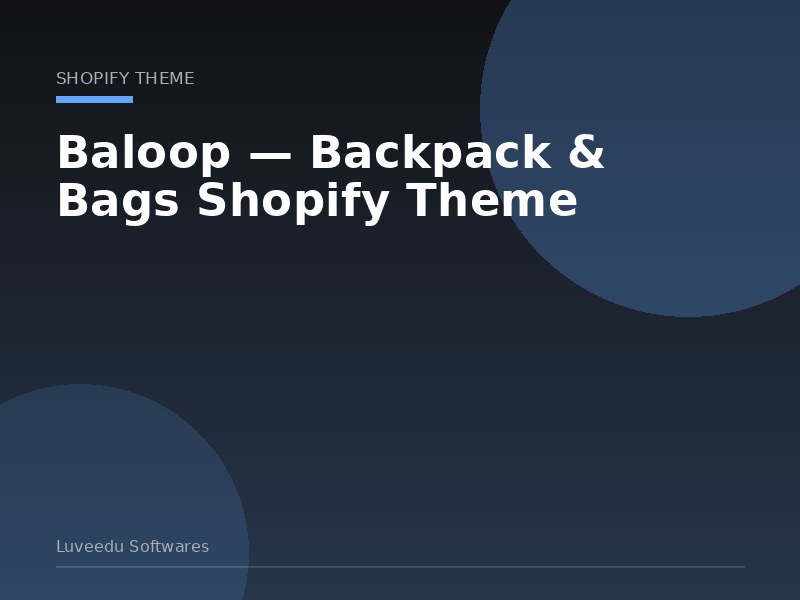 SHOPIFY THEME

Baloop — Backpack & Bags Shopify Theme

Luveedu Softwares